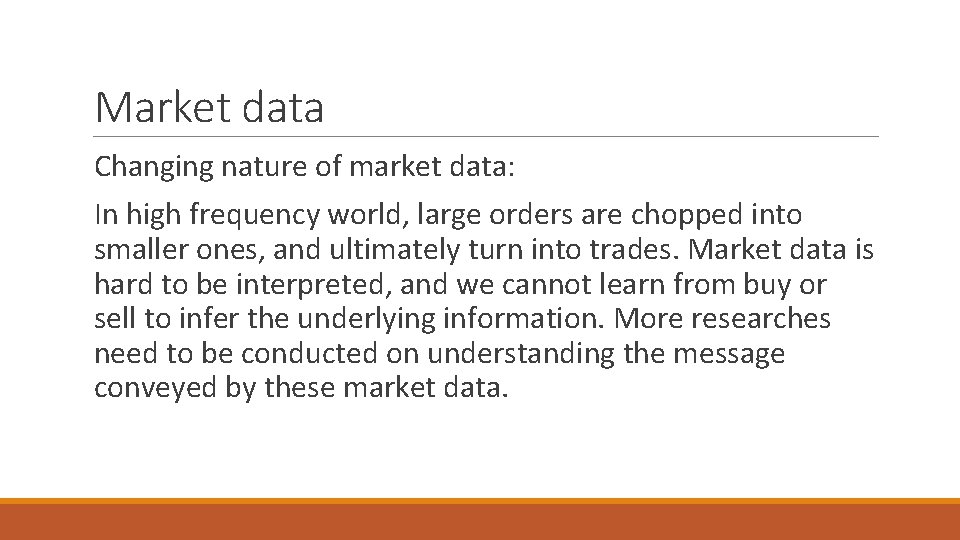 Market data

Changing nature of market data:

In high frequency world, large orders are chopped into smaller ones, and ultimately turn into trades. Market data is hard to be interpreted, and we cannot learn from buy or sell to infer the underlying information. More researches need to be conducted on understanding the message conveyed by these market data.